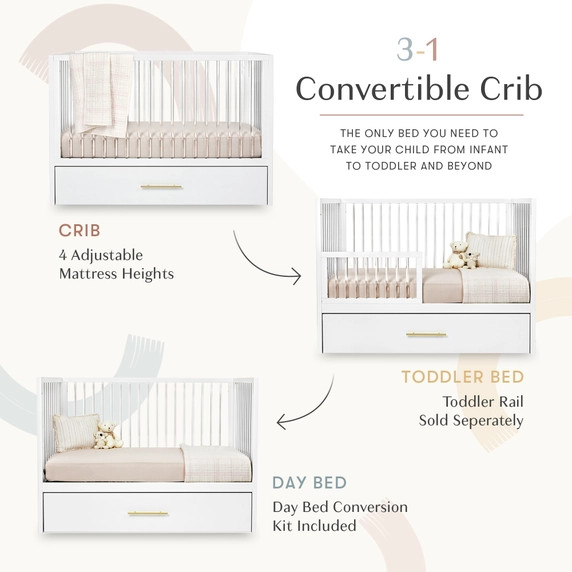 3-1
Convertible Crib

THE ONLY BED YOU NEED TO TAKE YOUR CHILD FROM INFANT TO TODDLER AND BEYOND

CRIB
4 Adjustable Mattress Heights

TODDLER BED
Toddler Rail Sold Seperately

DAY BED
Day Bed Conversion Kit Included